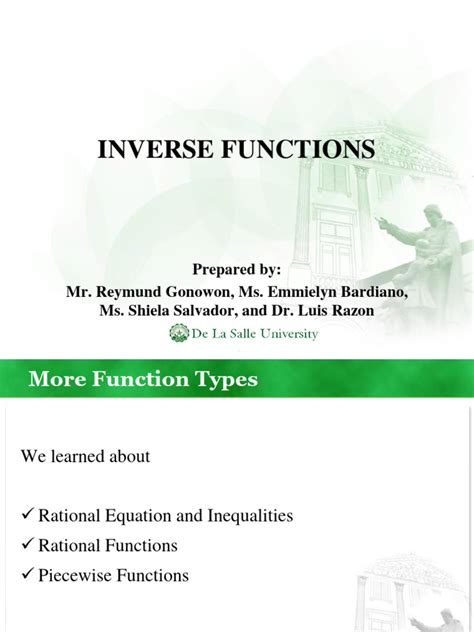 INVERSE FUNCTIONS

Prepared by:
Mr. Reymund Gonowon, Ms. Emmielyn Bardiano, Ms. Shiela Salvador, and Dr. Luis Razon

De La Salle University

More Function Types

We learned about

✓ Rational Equation and Inequalities
✓ Rational Functions
✓ Piecewise Functions